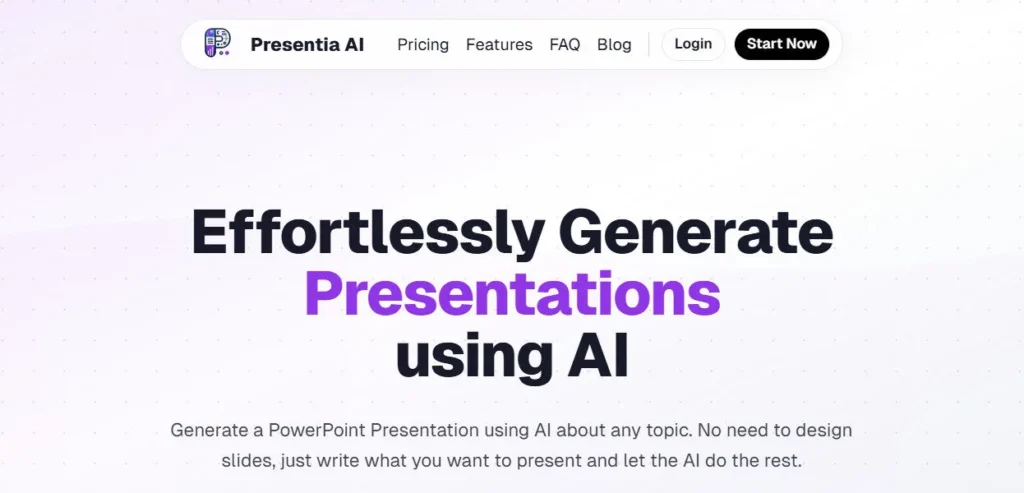 Presentia AI Pricing Features FAQ Blog Login Start Now

Effortlessly Generate Presentations using AI

Generate a PowerPoint Presentation using AI about any topic. No need to design slides, just write what you want to present and let the AI do the rest.